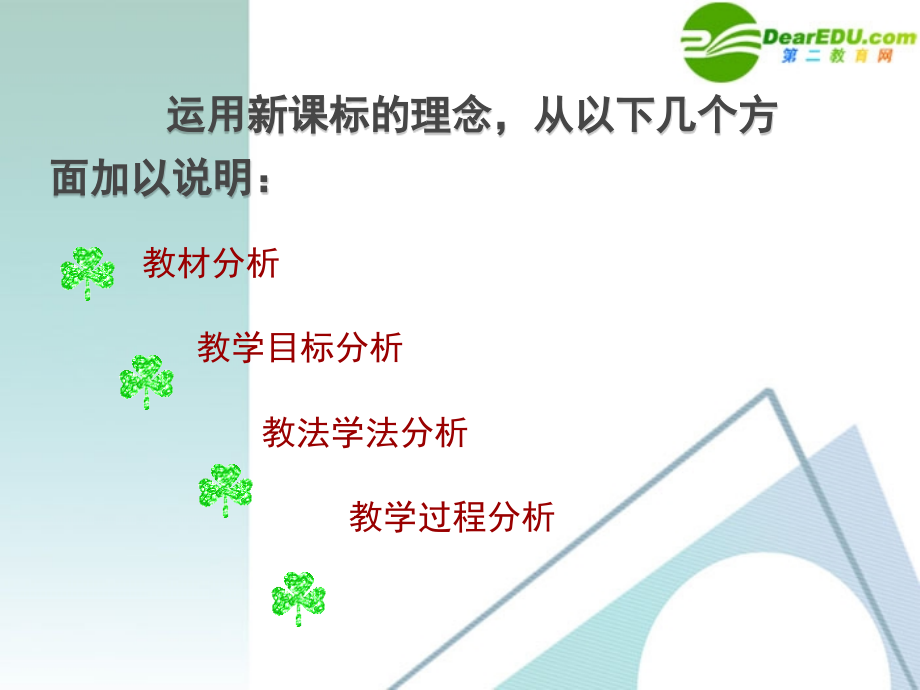 DearEDU.com
第二教育网

运用新课标的理念，从以下几个方面加以说明：

教材分析

教学目标分析

教法学法分析

教学过程分析